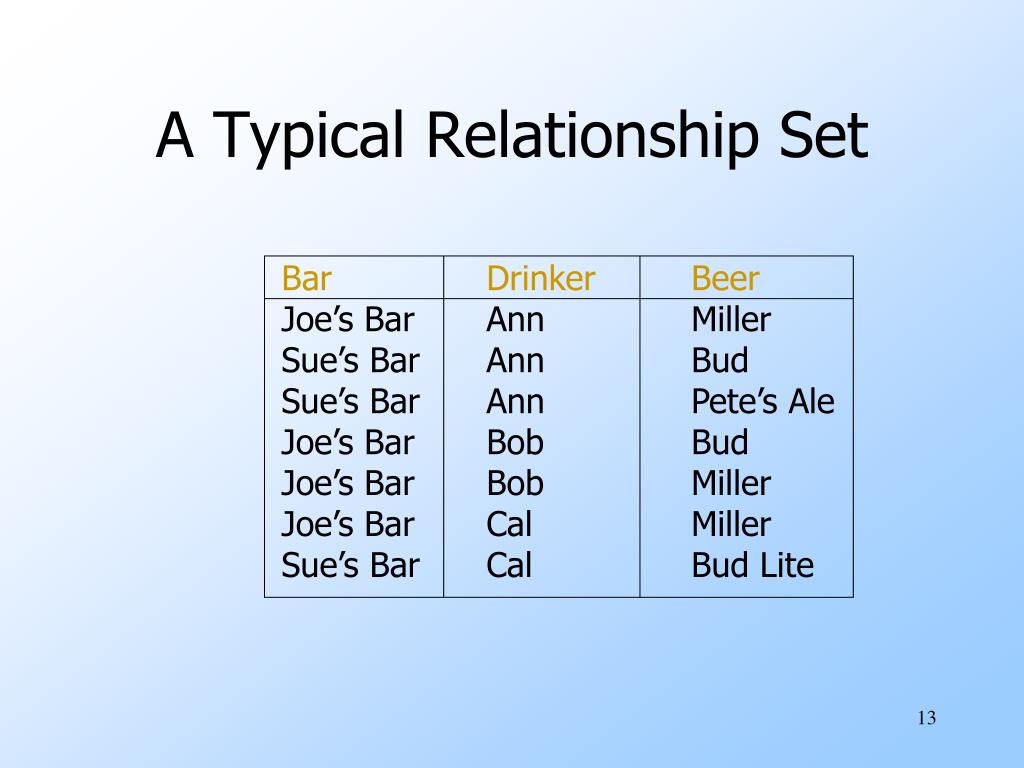 A Typical Relationship Set

| Bar | Drinker | Beer |
|---|---|---|
| Joe’s Bar | Ann | Miller |
| Sue’s Bar | Ann | Bud |
| Sue’s Bar | Ann | Pete’s Ale |
| Joe’s Bar | Bob | Bud |
| Joe’s Bar | Bob | Miller |
| Joe’s Bar | Cal | Miller |
| Sue’s Bar | Cal | Bud Lite |

13